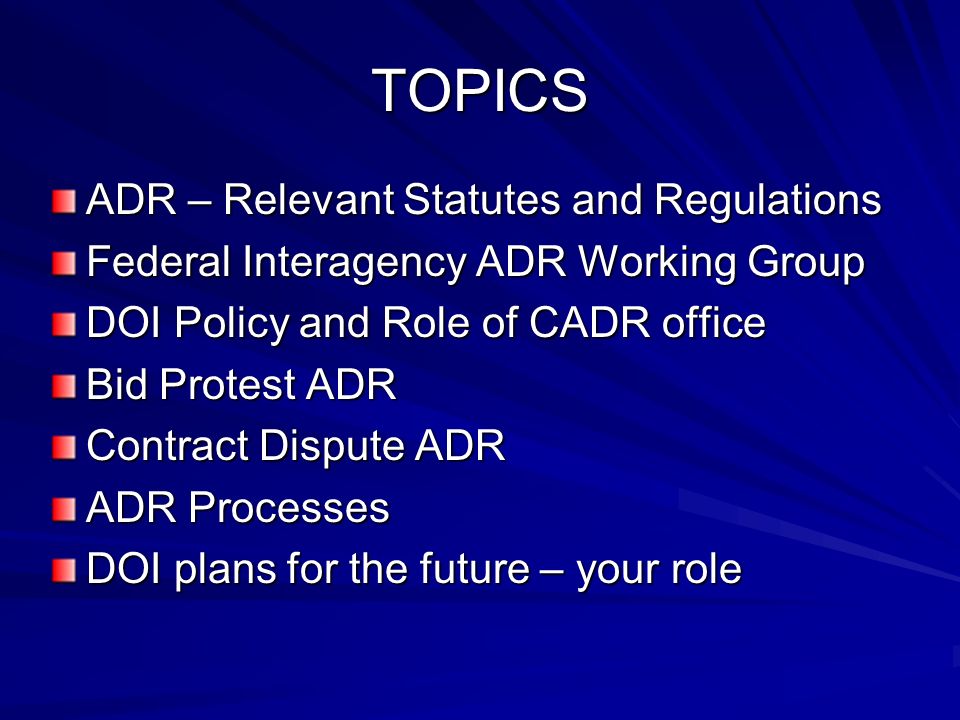 TOPICS

- ADR – Relevant Statutes and Regulations
- Federal Interagency ADR Working Group
- DOI Policy and Role of CADR office
- Bid Protest ADR
- Contract Dispute ADR
- ADR Processes
- DOI plans for the future – your role